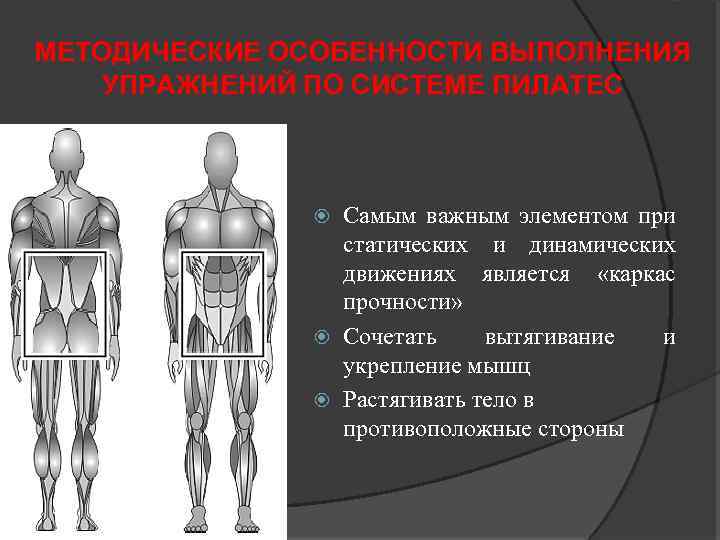 МЕТОДИЧЕСКИЕ ОСОБЕННОСТИ ВЫПОЛНЕНИЯ УПРАЖНЕНИЙ ПО СИСТЕМЕ ПИЛАТЕС

Самым важным элементом при статических и динамических движениях является «каркас прочности»

Сочетать вытягивание и укрепление мышц

Растягивать тело в противоположные стороны